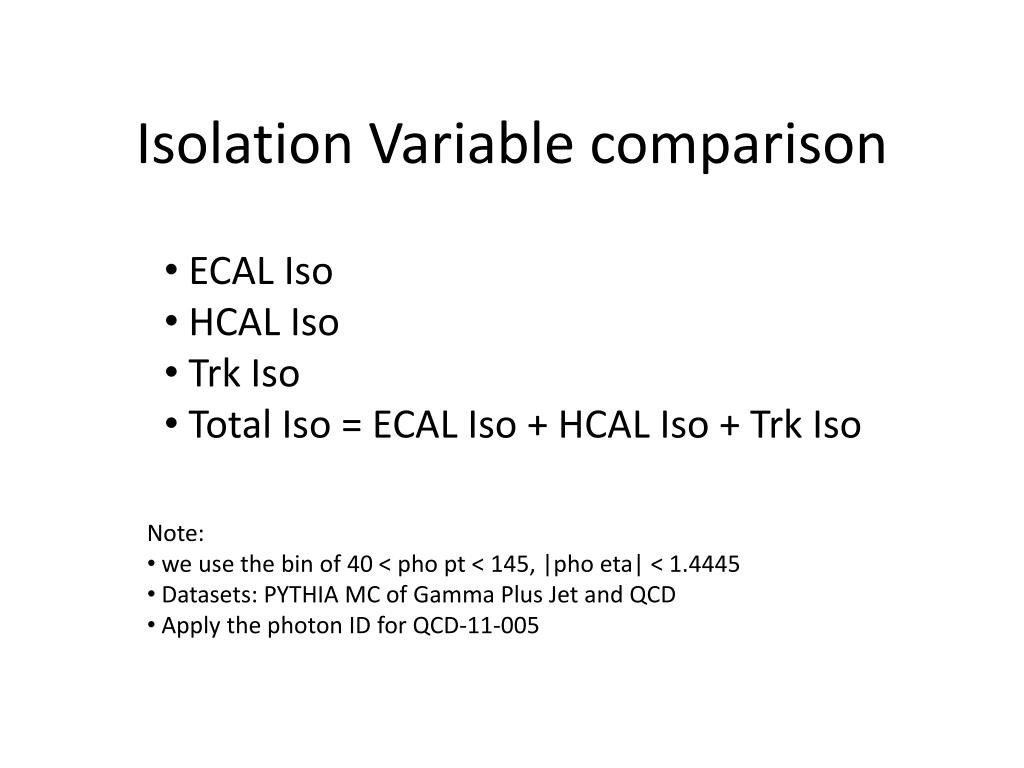 Isolation Variable comparison

• ECAL Iso
• HCAL Iso
• Trk Iso
• Total Iso = ECAL Iso + HCAL Iso + Trk Iso

Note:
• we use the bin of 40 < pho pt < 145, |pho eta| < 1.4445
• Datasets: PYTHIA MC of Gamma Plus Jet and QCD
• Apply the photon ID for QCD-11-005